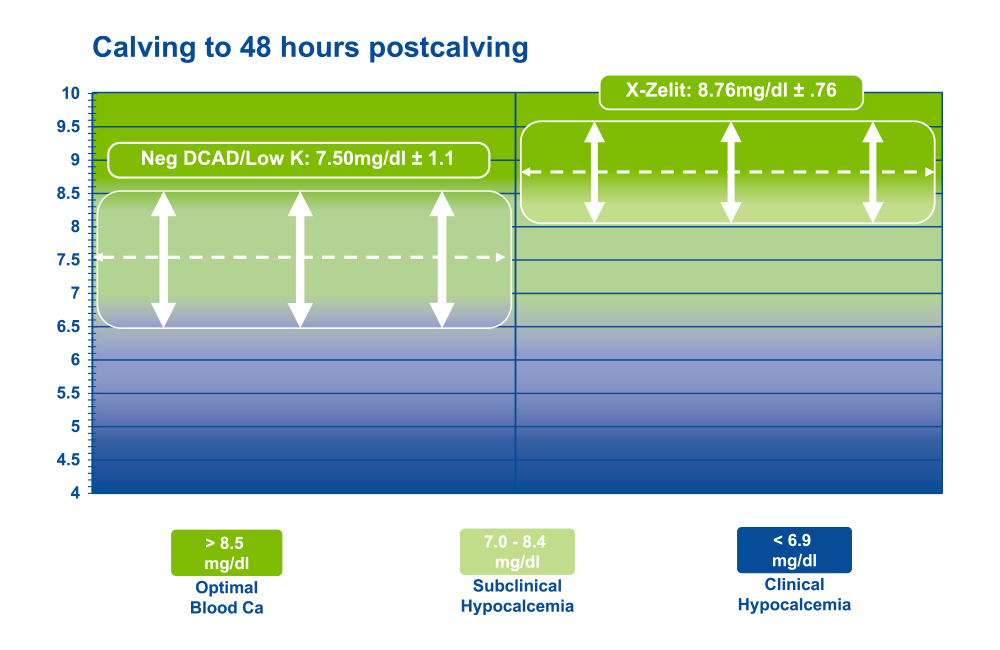 Calving to 48 hours postcalving

10
9.5
9
8.5
8
7.5
7
6.5
6
5.5
5
4.5
4

Neg DCAD/Low K: 7.50mg/dl ± 1.1

X-Zelit: 8.76mg/dl ± .76

> 8.5 mg/dl
Optimal Blood Ca

7.0 - 8.4 mg/dl
Subclinical Hypocalcemia

< 6.9 mg/dl
Clinical Hypocalcemia